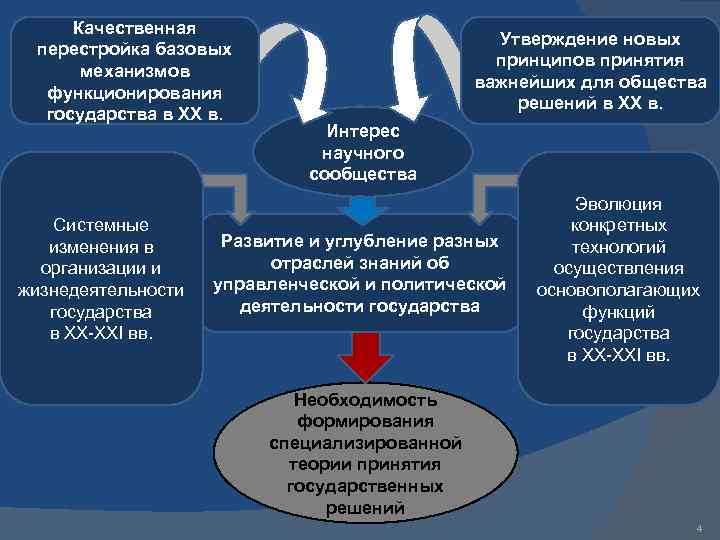 Качественная перестройка базовых механизмов функционирования государства в XX в.

Утверждение новых принципов принятия важнейших для общества решений в XX в.

Интерес научного сообщества

Системные изменения в организации и жизнедеятельности государства в XX-XXI вв.

Развитие и углубление разных отраслей знаний об управленческой и политической деятельности государства

Эволюция конкретных технологий осуществления основополагающих функций государства в XX-XXI вв.

Необходимость формирования специализированной теории принятия государственных решений

4